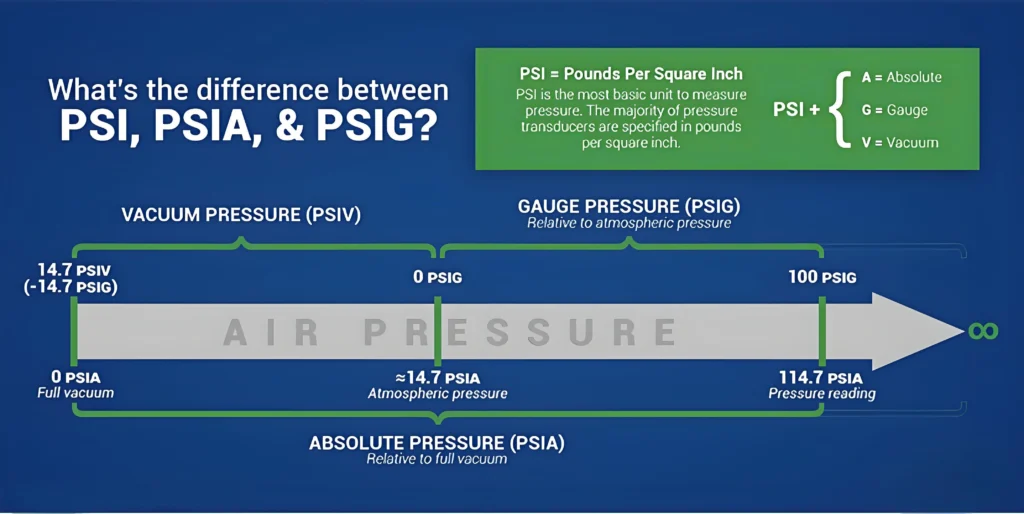 What's the difference between
PSI, PSIA, & PSIG?

PSI = Pounds Per Square Inch
PSI is the most basic unit to measure pressure. The majority of pressure transducers are specified in pounds per square inch.

PSI + A = Absolute
G = Gauge
V = Vacuum

VACUUM PRESSURE (PSIV)

GAUGE PRESSURE (PSIG)
Relative to atmospheric pressure

14.7 PSIV
(-14.7 PSIG)

0 PSIG

100 PSIG

AIR PRESSURE

∞

0 PSIA
Full vacuum

≈14.7 PSIA
Atmospheric pressure

114.7 PSIA
Pressure reading

ABSOLUTE PRESSURE (PSIA)
Relative to full vacuum